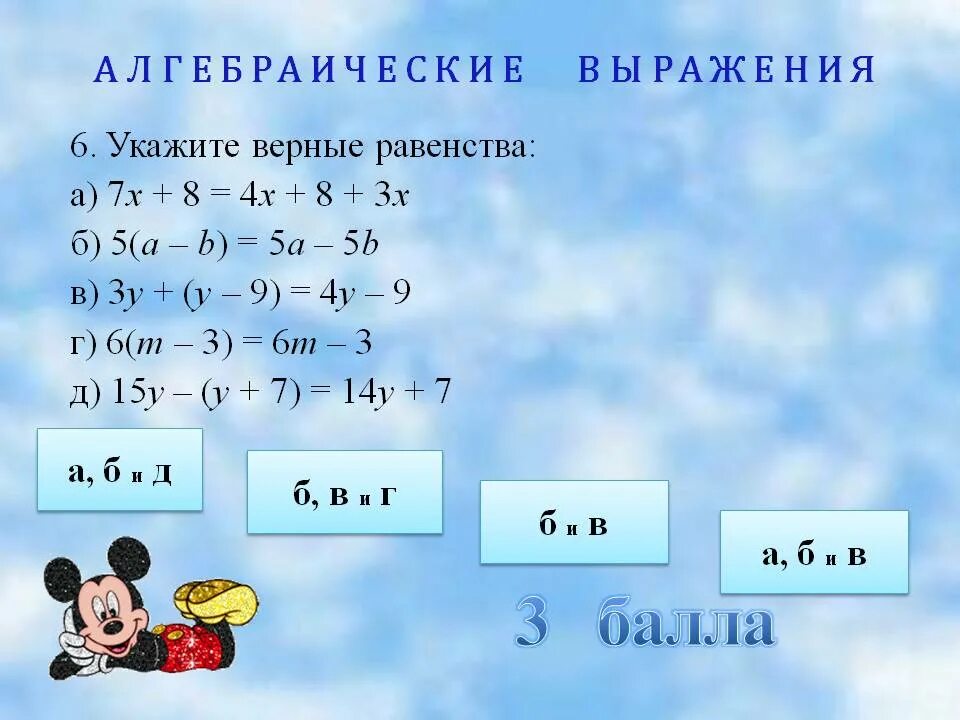 АЛГЕБРАИЧЕСКИЕ ВЫРАЖЕНИЯ

6. Укажите верные равенства:
а) $7x + 8 = 4x + 8 + 3x$
б) $5(a - b) = 5a - 5b$
в) $3y + (y - 9) = 4y - 9$
г) $6(m - 3) = 6m - 3$
д) $15y - (y + 7) = 14y + 7$

а, б и д

б, в и г

б и в

а, б и в

3 балла